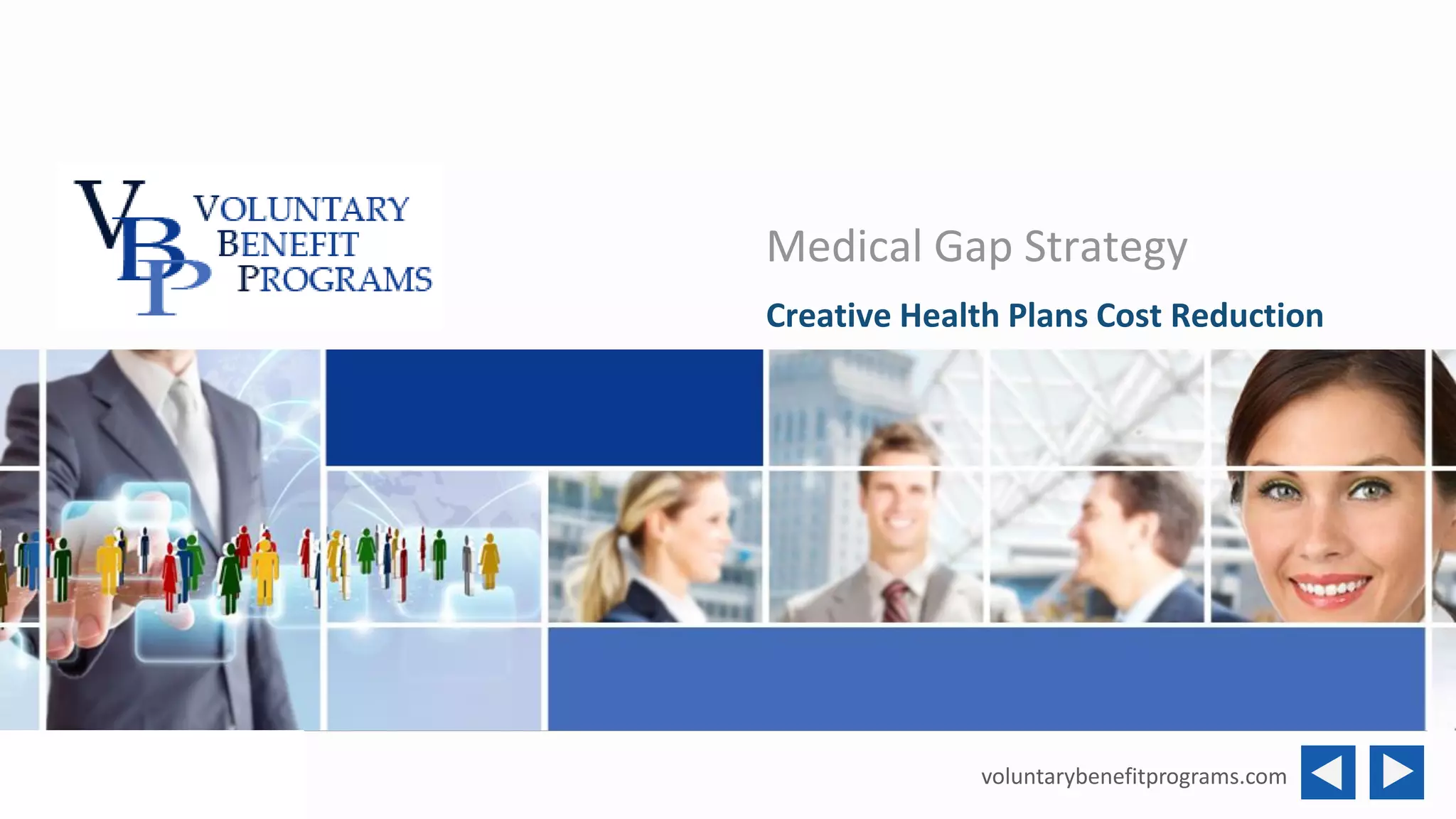 VBP
VOLUNTARY
BENEFIT
PROGRAMS

Medical Gap Strategy

Creative Health Plans Cost Reduction

voluntarybenefitprograms.com